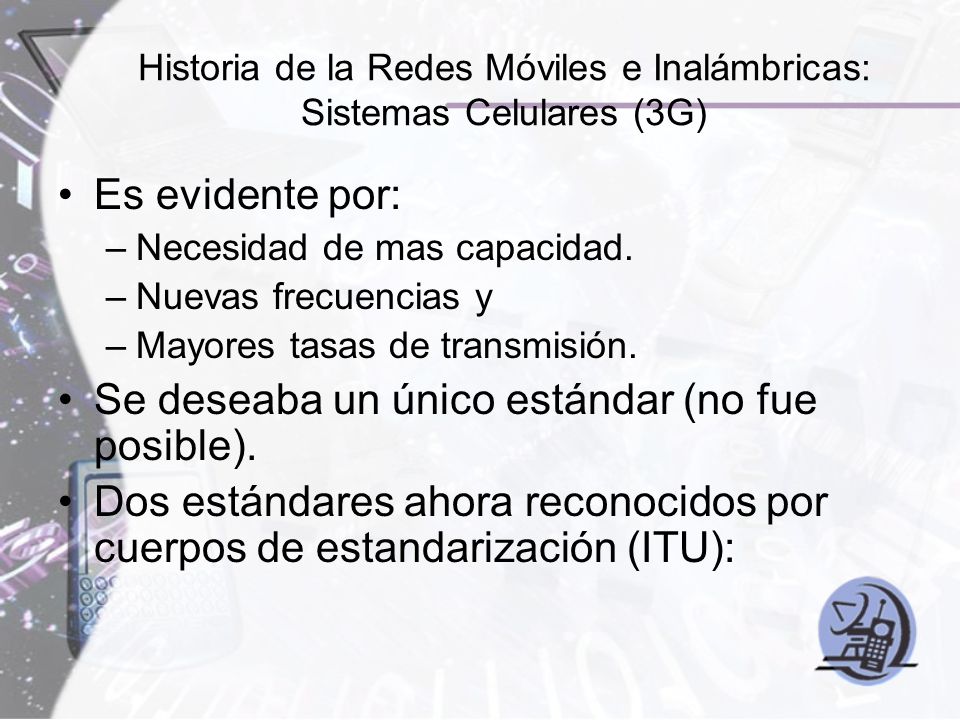 Historia de la Redes Móviles e Inalámbricas: Sistemas Celulares (3G)

• Es evidente por:
– Necesidad de mas capacidad.
– Nuevas frecuencias y
– Mayores tasas de transmisión.
• Se deseaba un único estándar (no fue posible).
• Dos estándares ahora reconocidos por cuerpos de estandarización (ITU):